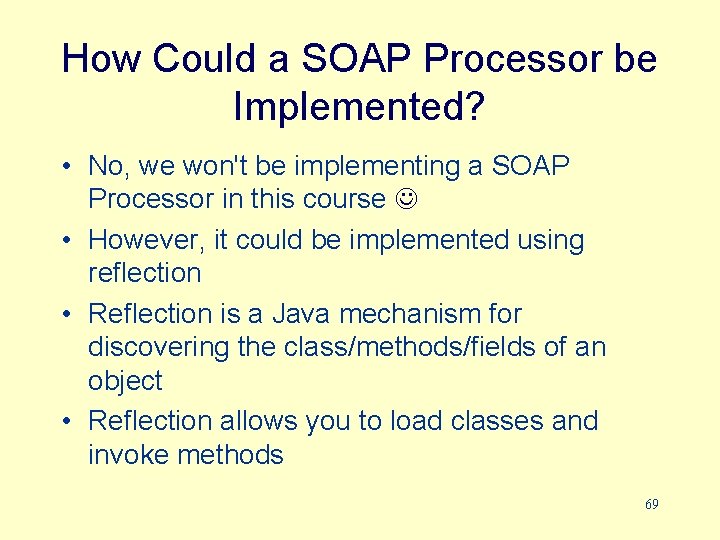 How Could a SOAP Processor be Implemented?

• No, we won't be implementing a SOAP Processor in this course ☺

• However, it could be implemented using reflection

• Reflection is a Java mechanism for discovering the class/methods/fields of an object

• Reflection allows you to load classes and invoke methods

69